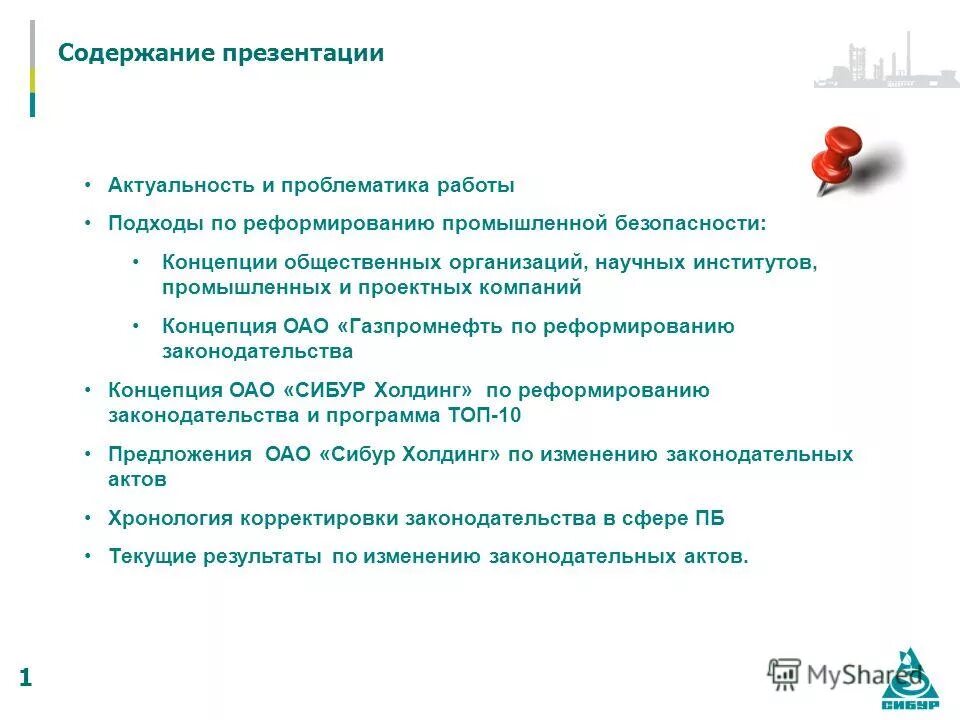 Содержание презентации

• Актуальность и проблематика работы
• Подходы по реформированию промышленной безопасности:
  • Концепции общественных организаций, научных институтов, промышленных и проектных компаний
  • Концепция ОАО «Газпромнефть по реформированию законодательства
• Концепция ОАО «СИБУР Холдинг» по реформированию законодательства и программа ТОП-10
• Предложения ОАО «Сибур Холдинг» по изменению законодательных актов
• Хронология корректировки законодательства в сфере ПБ
• Текущие результаты по изменению законодательных актов.

1

MyShared

СИБУР